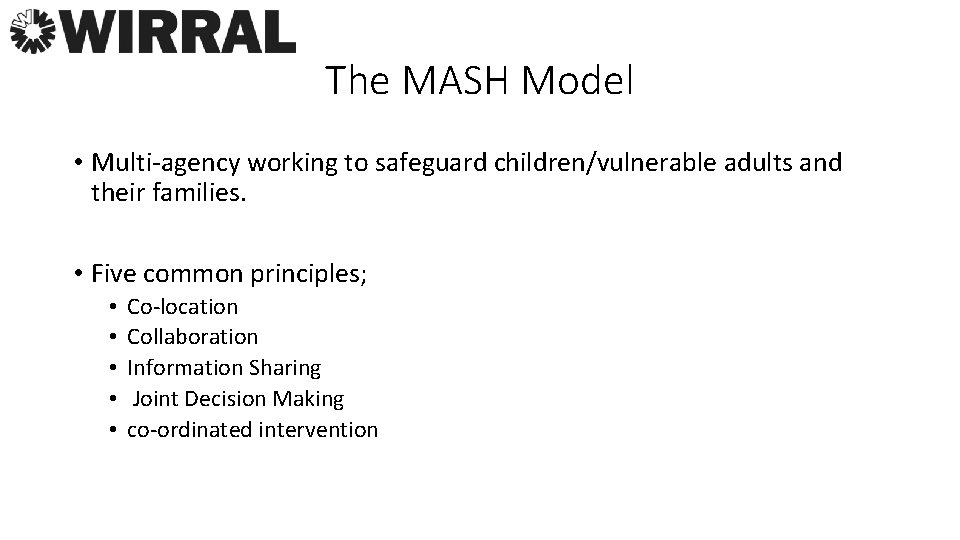 WIRRAL

The MASH Model

• Multi-agency working to safeguard children/vulnerable adults and their families.

• Five common principles;
• Co-location
• Collaboration
• Information Sharing
• Joint Decision Making
• co-ordinated intervention